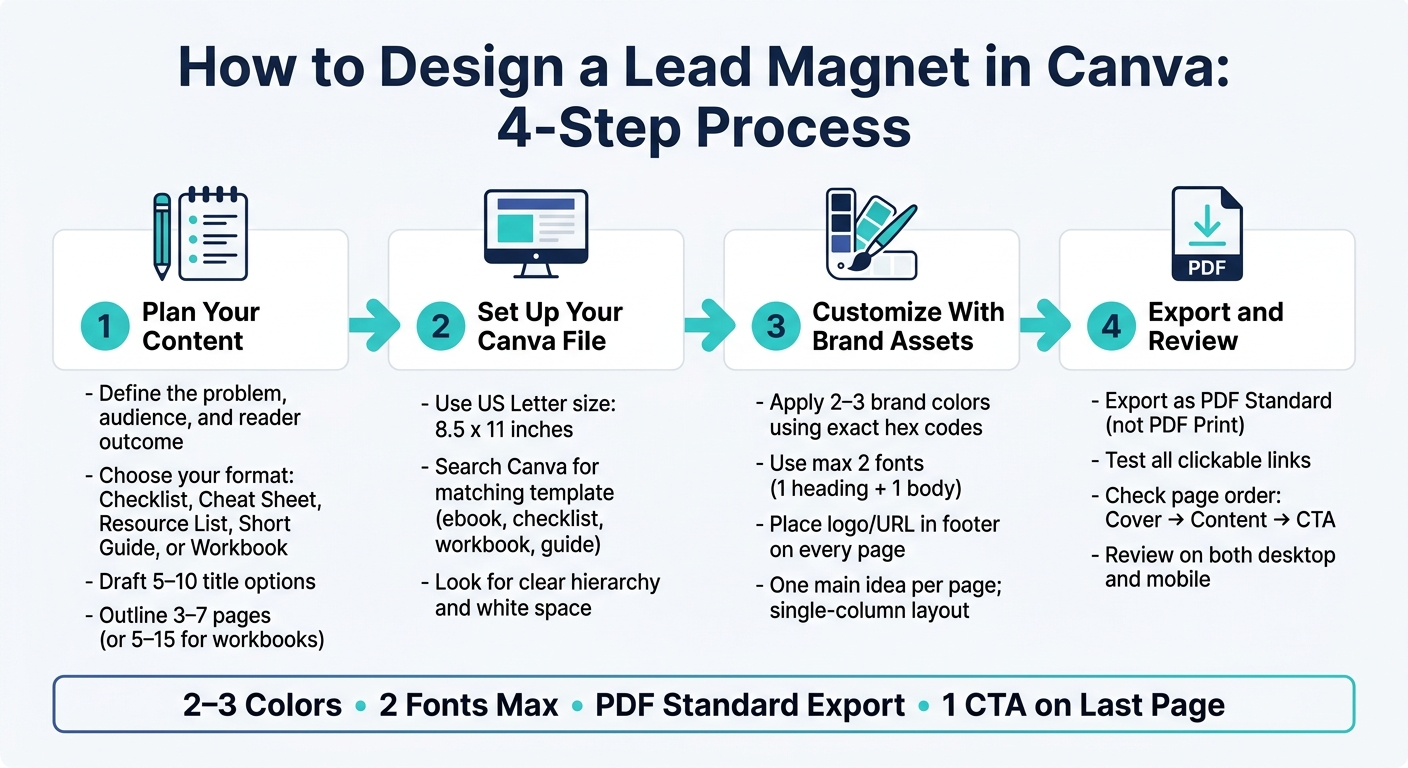 How to Design a Lead Magnet in Canva: 4-Step Process

1 Plan Your Content

- Define the problem, audience, and reader outcome
- Choose your format: Checklist, Cheat Sheet, Resource List, Short Guide, or Workbook
- Draft 5–10 title options
- Outline 3–7 pages (or 5–15 for workbooks)

2 Set Up Your Canva File

- Use US Letter size: 8.5 x 11 inches
- Search Canva for matching template (ebook, checklist, workbook, guide)
- Look for clear hierarchy and white space

3 Customize With Brand Assets

- Apply 2–3 brand colors using exact hex codes
- Use max 2 fonts (1 heading + 1 body)
- Place logo/URL in footer on every page
- One main idea per page; single-column layout

PDF

4 Export and Review

- Export as PDF Standard (not PDF Print)
- Test all clickable links
- Check page order: Cover → Content → CTA
- Review on both desktop and mobile

2–3 Colors • 2 Fonts Max • PDF Standard Export • 1 CTA on Last Page